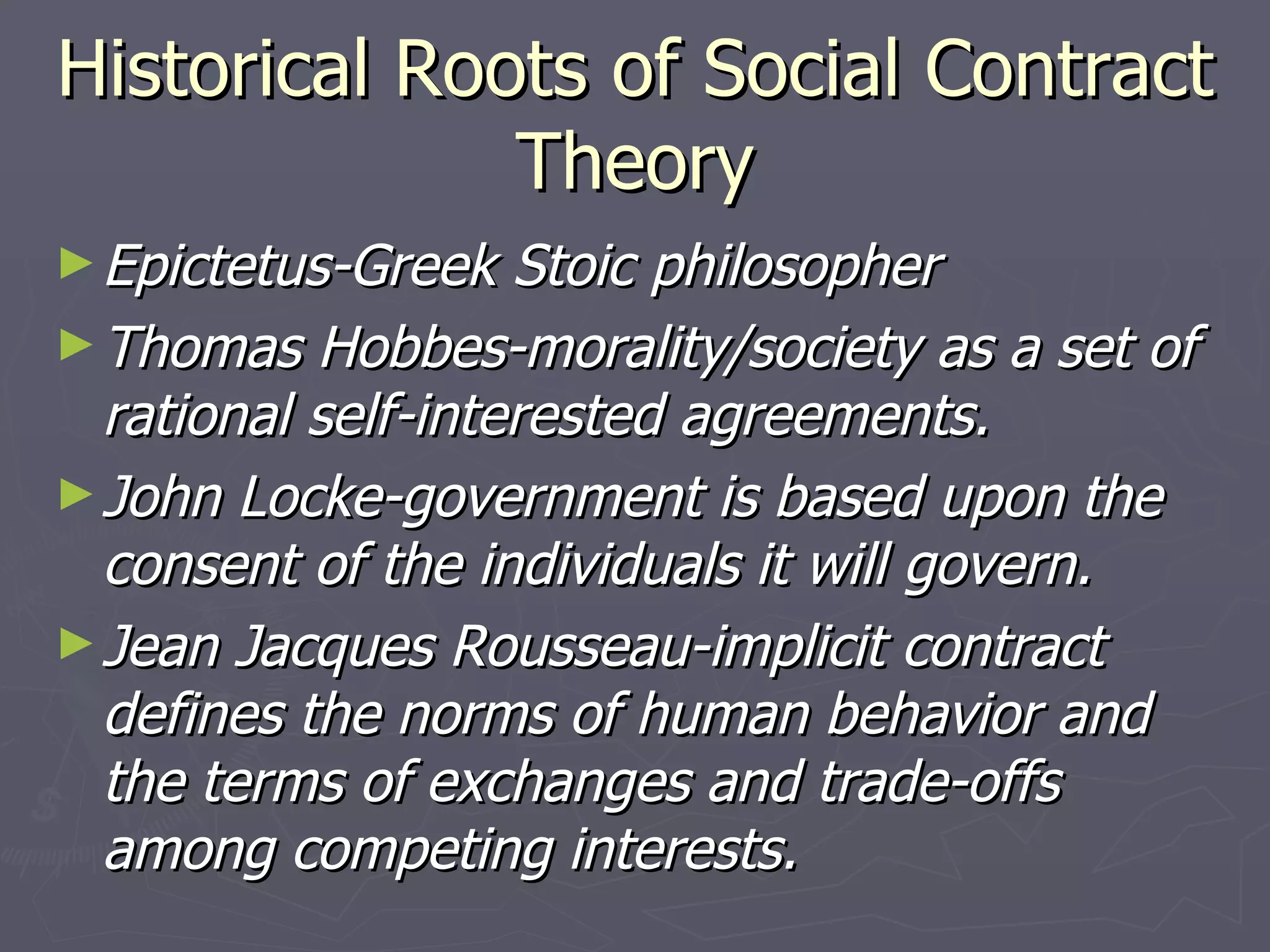 Historical Roots of Social Contract Theory

► Epictetus-Greek Stoic philosopher

► Thomas Hobbes-morality/society as a set of rational self-interested agreements.

► John Locke-government is based upon the consent of the individuals it will govern.

► Jean Jacques Rousseau-implicit contract defines the norms of human behavior and the terms of exchanges and trade-offs among competing interests.